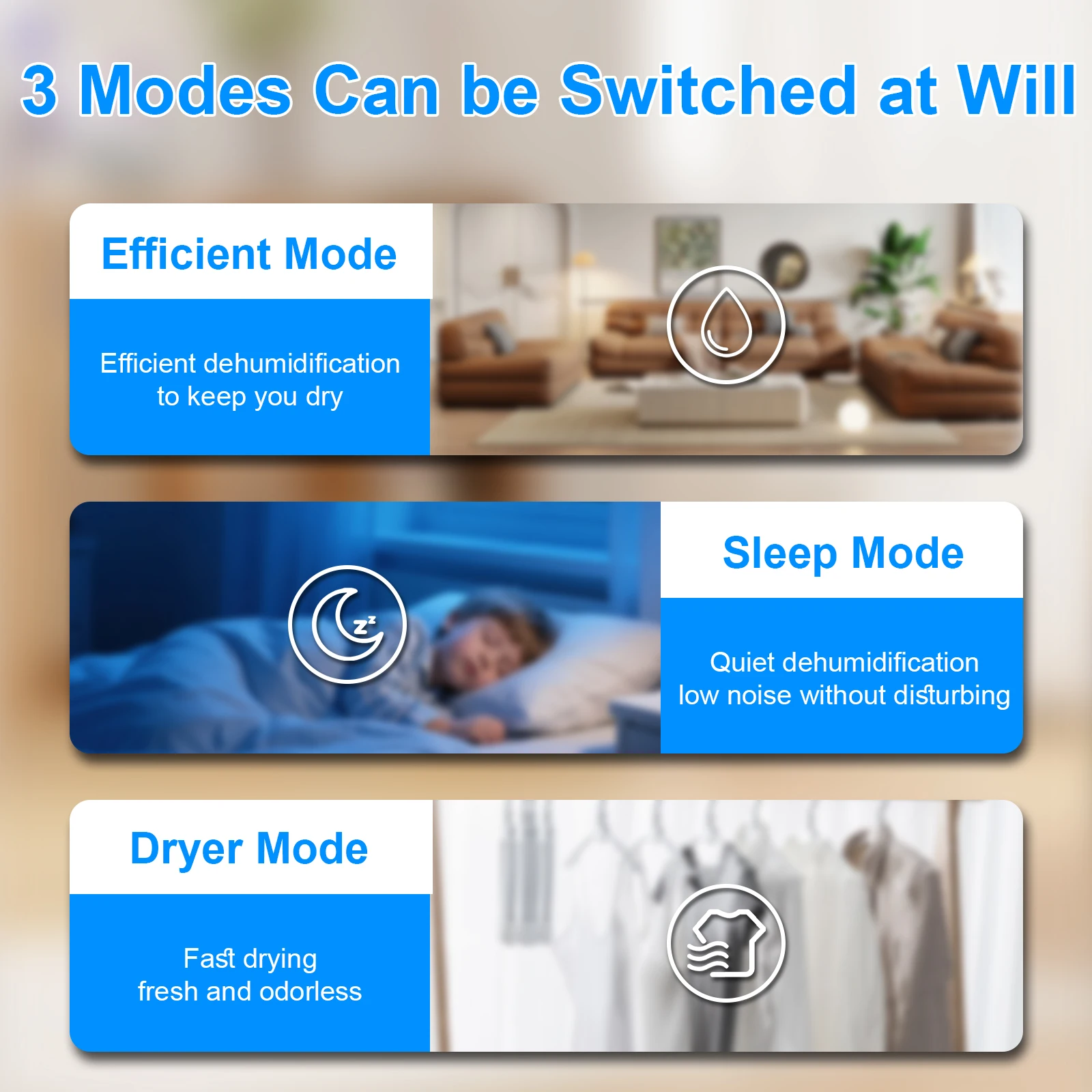 3 Modes Can be Switched at Will

Efficient Mode

Efficient dehumidification to keep you dry

Sleep Mode

Quiet dehumidification low noise without disturbing

Dryer Mode

Fast drying fresh and odorless